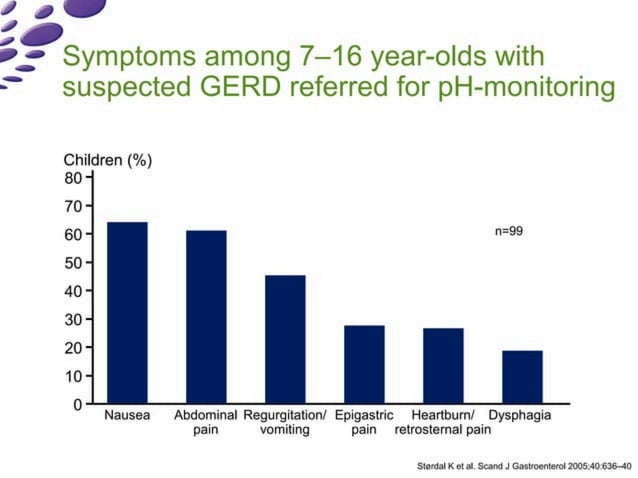 Symptoms among 7–16 year-olds with suspected GERD referred for pH-monitoring

Children (%)

80
70
60
50
40
30
20
10
0

n=99

Nausea
Abdominal pain
Regurgitation/ vomiting
Epigastric pain
Heartburn/ retrosternal pain
Dysphagia

Størdal K et al. Scand J Gastroenterol 2005;40:636–40